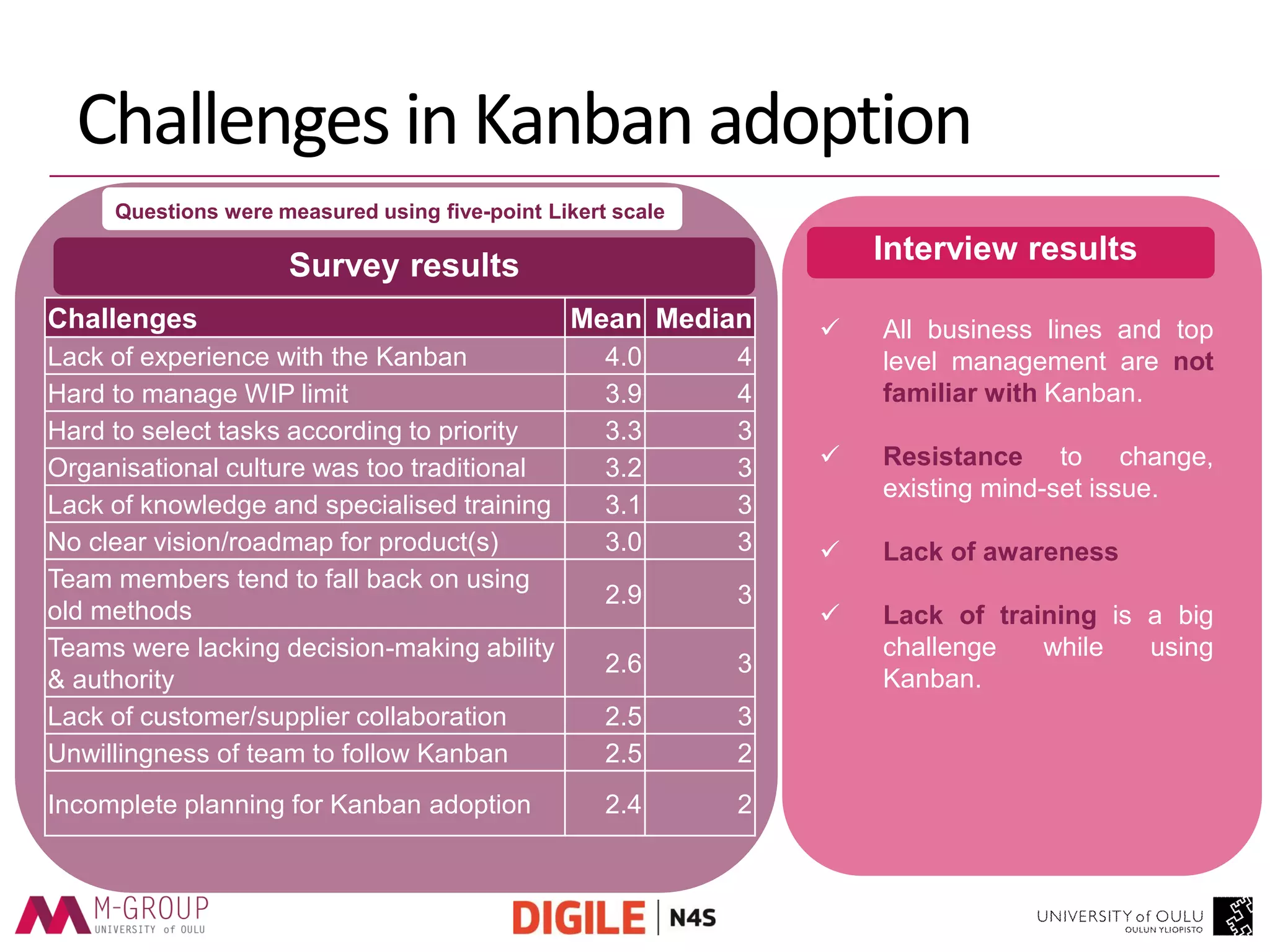 Challenges in Kanban adoption

Questions were measured using five-point Likert scale

Survey results

| Challenges | Mean | Median |
|---|---|---|
| Lack of experience with the Kanban | 4.0 | 4 |
| Hard to manage WIP limit | 3.9 | 4 |
| Hard to select tasks according to priority | 3.3 | 3 |
| Organisational culture was too traditional | 3.2 | 3 |
| Lack of knowledge and specialised training | 3.1 | 3 |
| No clear vision/roadmap for product(s) | 3.0 | 3 |
| Team members tend to fall back on using old methods | 2.9 | 3 |
| Teams were lacking decision-making ability & authority | 2.6 | 3 |
| Lack of customer/supplier collaboration | 2.5 | 3 |
| Unwillingness of team to follow Kanban | 2.5 | 2 |
| Incomplete planning for Kanban adoption | 2.4 | 2 |

Interview results

✓ All business lines and top level management are not familiar with Kanban.

✓ Resistance to change, existing mind-set issue.

✓ Lack of awareness

✓ Lack of training is a big challenge while using Kanban.

M-GROUP UNIVERSITY of OULU

DIGILE | N4S

UNIVERSITY of OULU OULUN YLIOPISTO